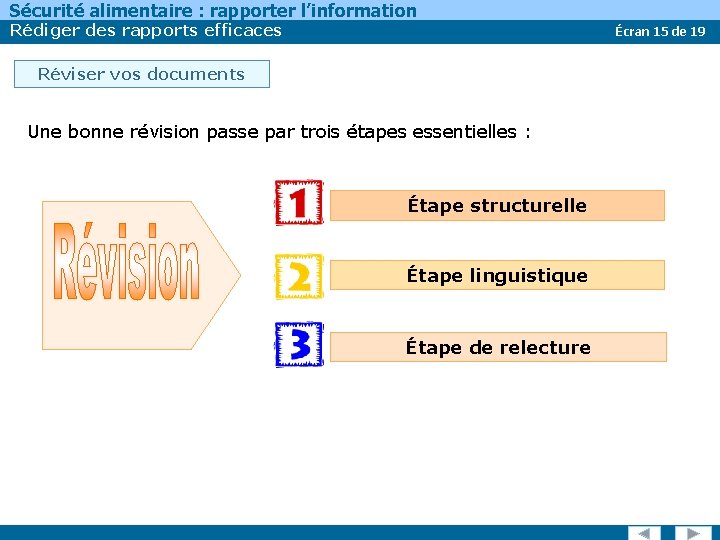 Sécurité alimentaire : rapporter l'information
Rédiger des rapports efficaces
Écran 15 de 19

Réviser vos documents

Une bonne révision passe par trois étapes essentielles :

Révision

1 Étape structurelle

2 Étape linguistique

3 Étape de relecture